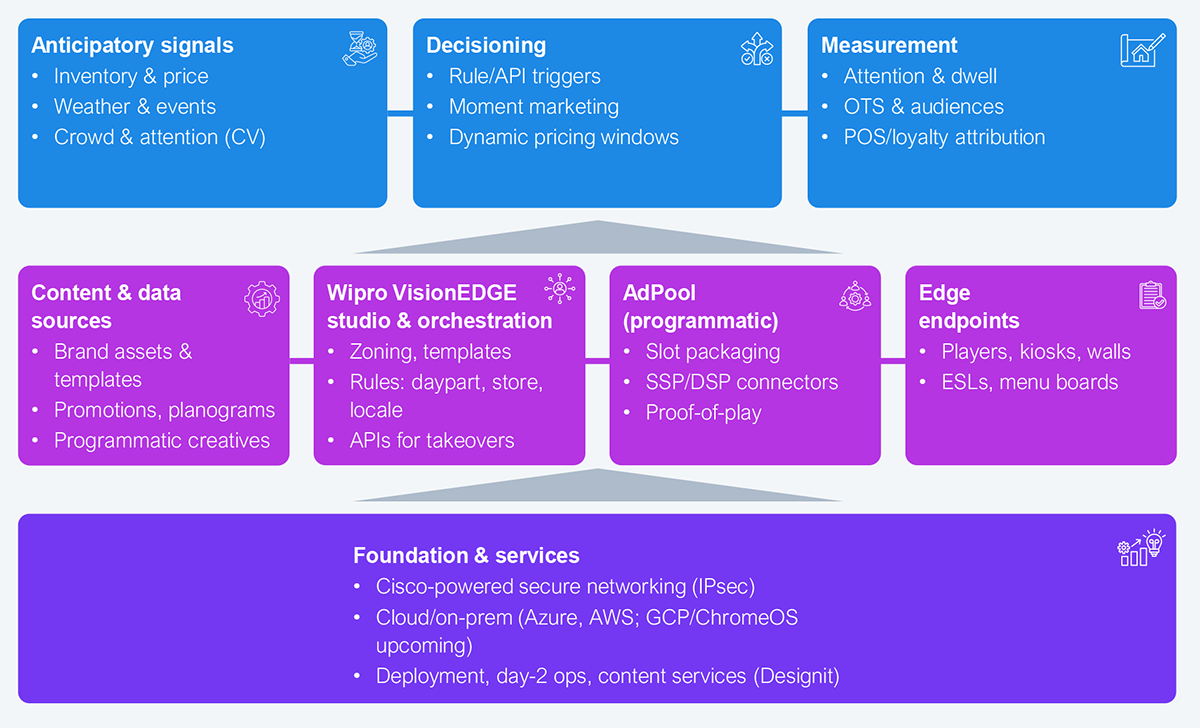 Anticipatory signals
• Inventory & price
• Weather & events
• Crowd & attention (CV)

Decisioning
• Rule/API triggers
• Moment marketing
• Dynamic pricing windows

Measurement
• Attention & dwell
• OTS & audiences
• POS/loyalty attribution

Content & data sources
• Brand assets & templates
• Promotions, planograms
• Programmatic creatives

Wipro VisionEDGE studio & orchestration
• Zoning, templates
• Rules: daypart, store, locale
• APIs for takeovers

AdPool (programmatic)
• Slot packaging
• SSP/DSP connectors
• Proof-of-play

Edge endpoints
• Players, kiosks, walls
• ESLs, menu boards

Foundation & services
• Cisco-powered secure networking (IPsec)
• Cloud/on-prem (Azure, AWS; GCP/ChromeOS upcoming)
• Deployment, day-2 ops, content services (Designit)